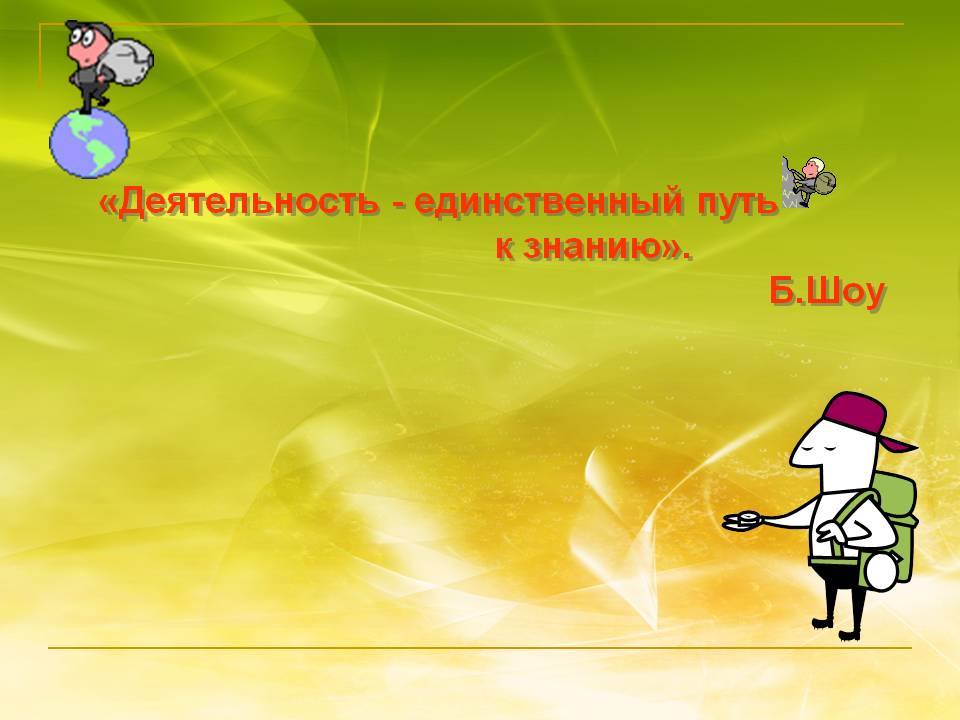 «Деятельность - единственный путь к знанию».

Б.Шоу